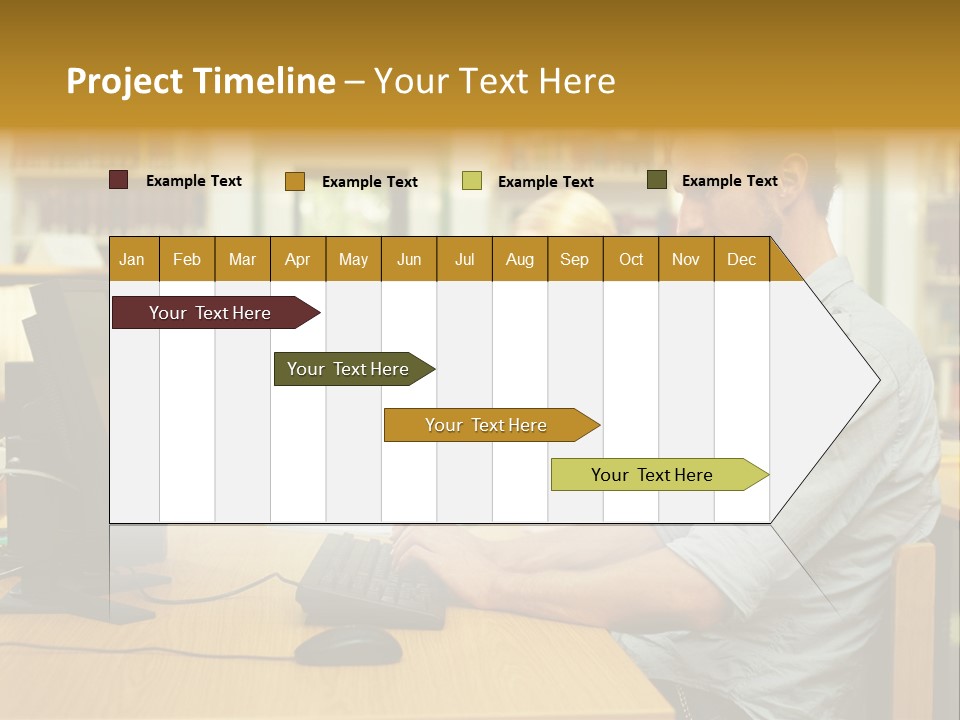 Project Timeline – Your Text Here

Example Text Example Text Example Text Example Text

| Jan | Feb | Mar | Apr | May | Jun | Jul | Aug | Sep | Oct | Nov | Dec |
|---|---|---|---|---|---|---|---|---|---|---|---|

Your Text Here

Your Text Here

Your Text Here

Your Text Here